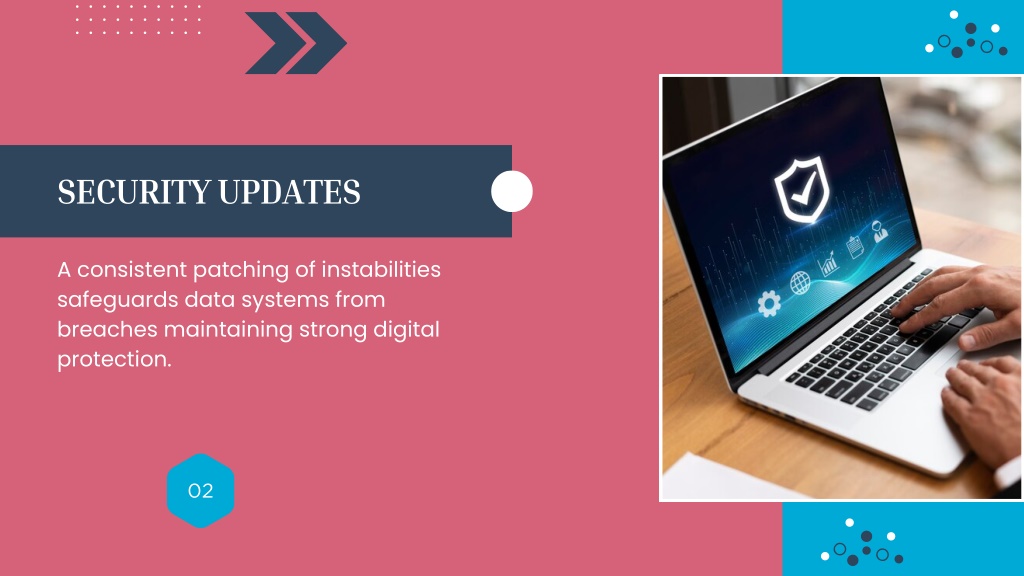 SECURITY UPDATES

A consistent patching of instabilities safeguards data systems from breaches maintaining strong digital protection.

02